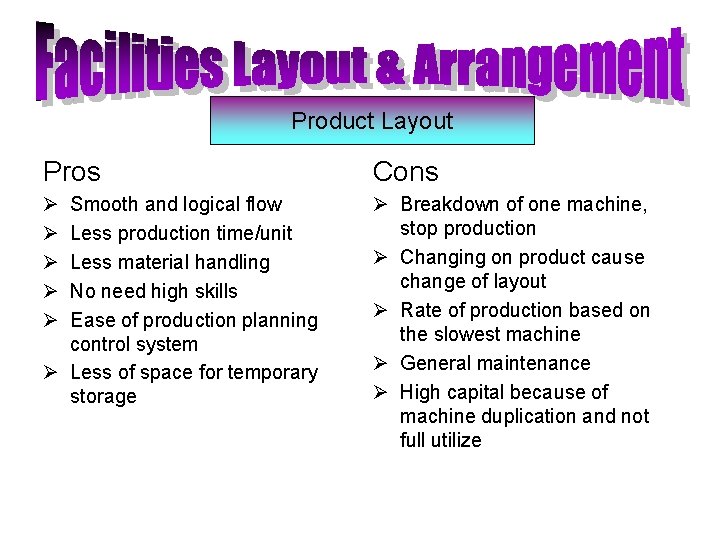 Facilities Layout & Arrangement

Product Layout

Pros

➢ Smooth and logical flow
➢ Less production time/unit
➢ Less material handling
➢ No need high skills
➢ Ease of production planning control system
➢ Less of space for temporary storage

Cons

➢ Breakdown of one machine, stop production
➢ Changing on product cause change of layout
➢ Rate of production based on the slowest machine
➢ General maintenance
➢ High capital because of machine duplication and not full utilize